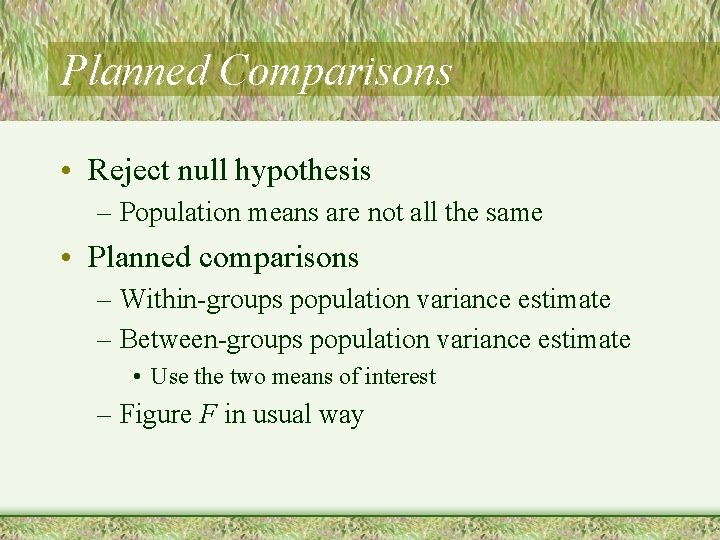 Planned Comparisons

• Reject null hypothesis
– Population means are not all the same
• Planned comparisons
– Within-groups population variance estimate
– Between-groups population variance estimate
• Use the two means of interest
– Figure $F$ in usual way